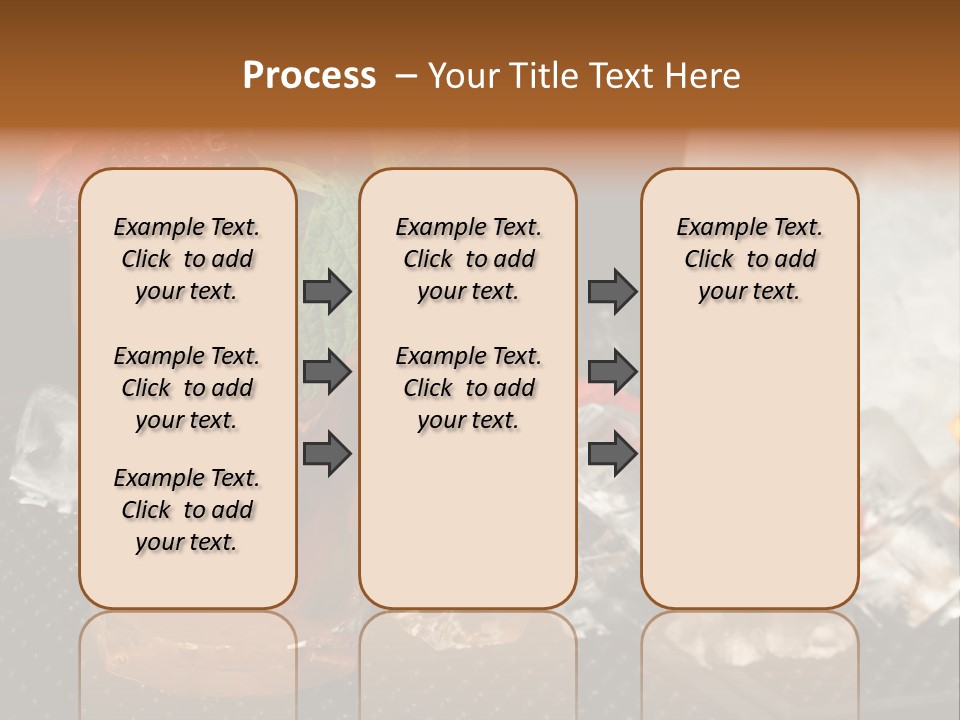 Process – Your Title Text Here

Example Text. Click to add your text.

Example Text. Click to add your text.

Example Text. Click to add your text.

Example Text. Click to add your text.

Example Text. Click to add your text.

Example Text. Click to add your text.